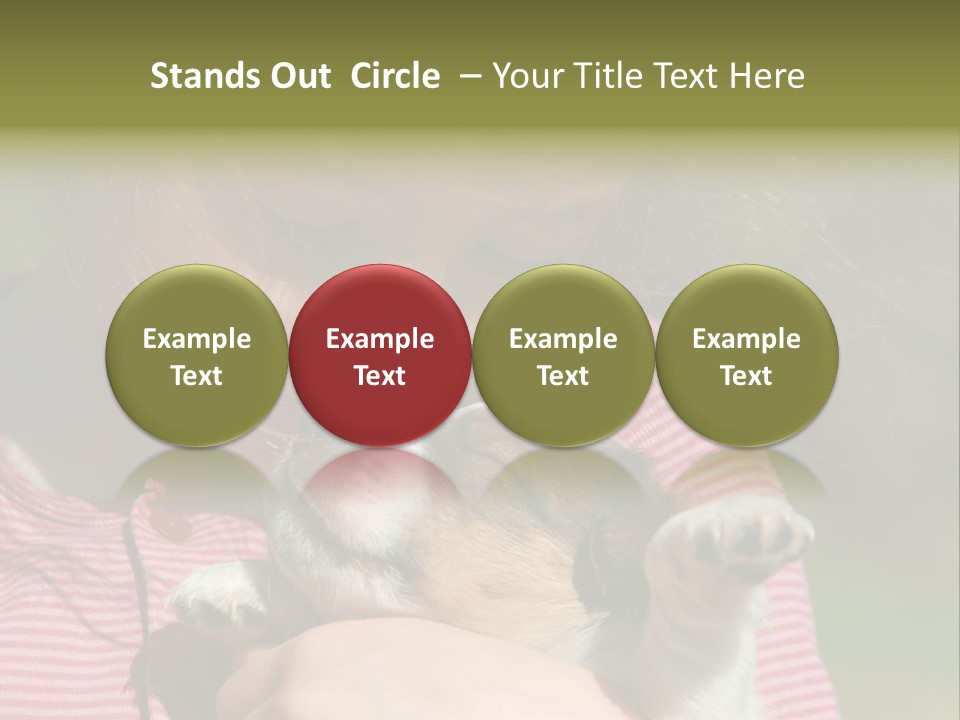 Stands Out Circle – Your Title Text Here

Example Text

Example Text

Example Text

Example Text